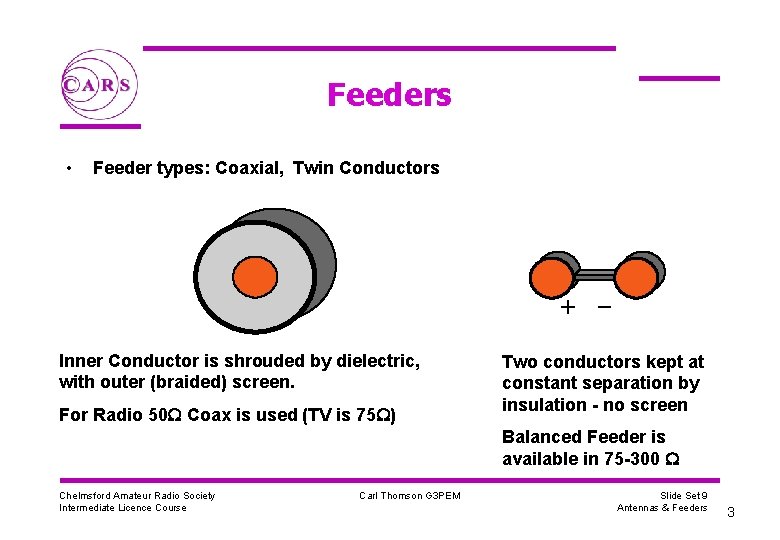 CARS

Feeders

• Feeder types: Coaxial, Twin Conductors

+ −

Inner Conductor is shrouded by dielectric, with outer (braided) screen.

For Radio 50Ω Coax is used (TV is 75Ω)

Two conductors kept at constant separation by insulation - no screen

Balanced Feeder is available in 75-300 Ω

Chelmsford Amateur Radio Society
Intermediate Licence Course

Carl Thomson G3PEM

Slide Set 9
Antennas & Feeders

3